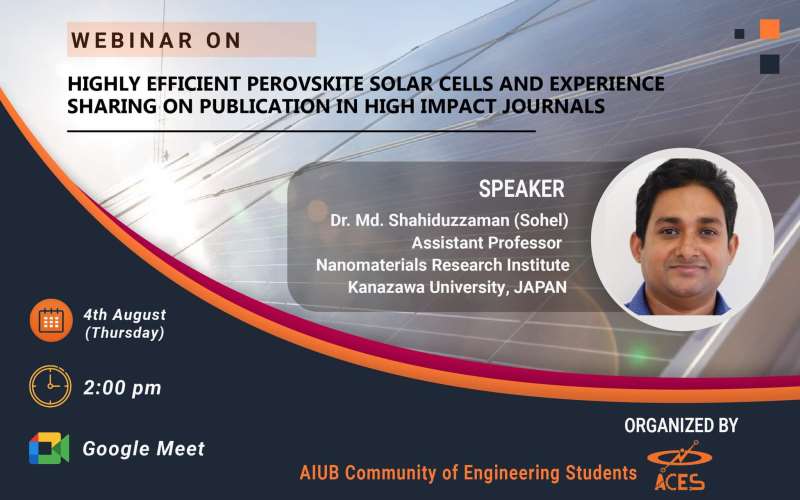 WEBINAR ON

HIGHLY EFFICIENT PEROVSKITE SOLAR CELLS AND EXPERIENCE SHARING ON PUBLICATION IN HIGH IMPACT JOURNALS

SPEAKER

Dr. Md. Shahiduzzaman (Sohel)
Assistant Professor
Nanomaterials Research Institute
Kanazawa University, JAPAN

4th August (Thursday)

2:00 pm

Google Meet

ORGANIZED BY

AIUB Community of Engineering Students

ACES